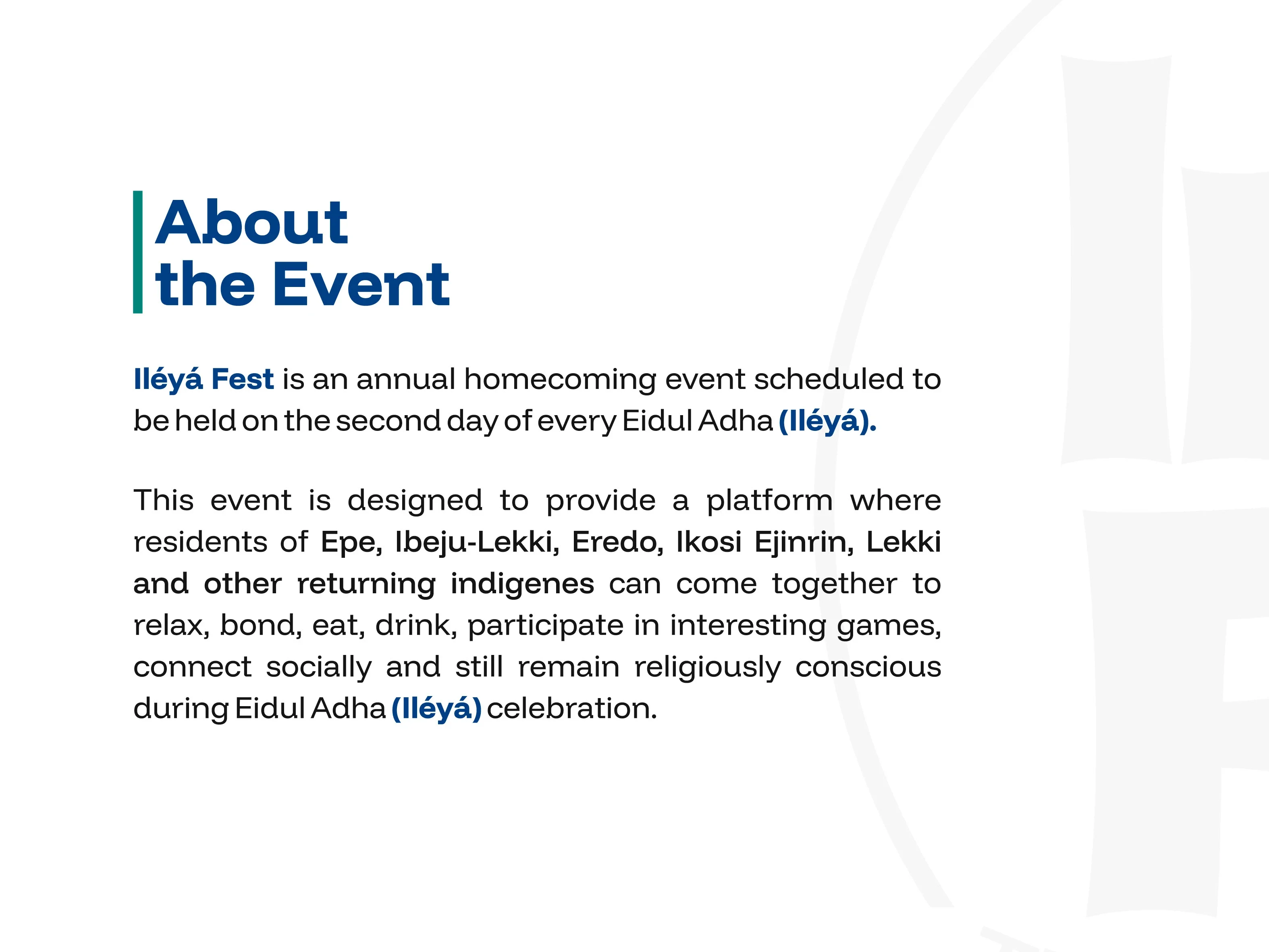 About the Event

Iléyá Fest is an annual homecoming event scheduled to be held on the second day of every Eidul Adha (Iléyá).

This event is designed to provide a platform where residents of Epe, Ibeju-Lekki, Eredo, Ikosi Ejinrin, Lekki and other returning indigenes can come together to relax, bond, eat, drink, participate in interesting games, connect socially and still remain religiously conscious during Eidul Adha (Iléyá) celebration.